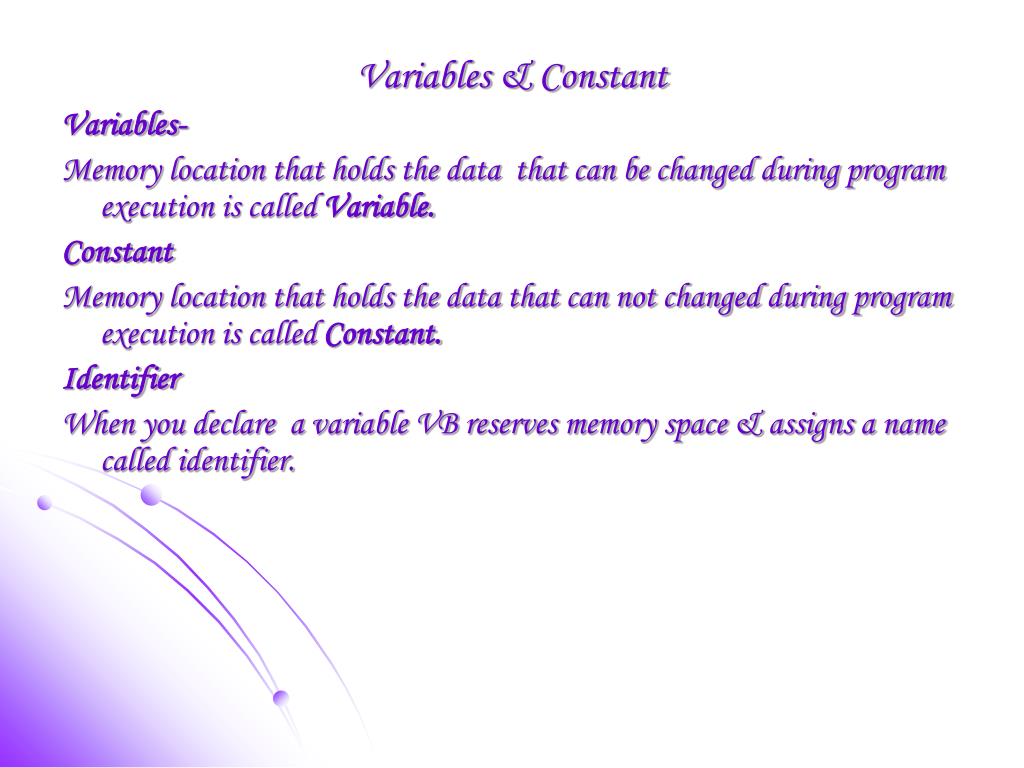 Variables & Constant

Variables-

Memory location that holds the data that can be changed during program execution is called Variable.

Constant

Memory location that holds the data that can not changed during program execution is called Constant.

Identifier

When you declare a variable VB reserves memory space & assigns a name called identifier.